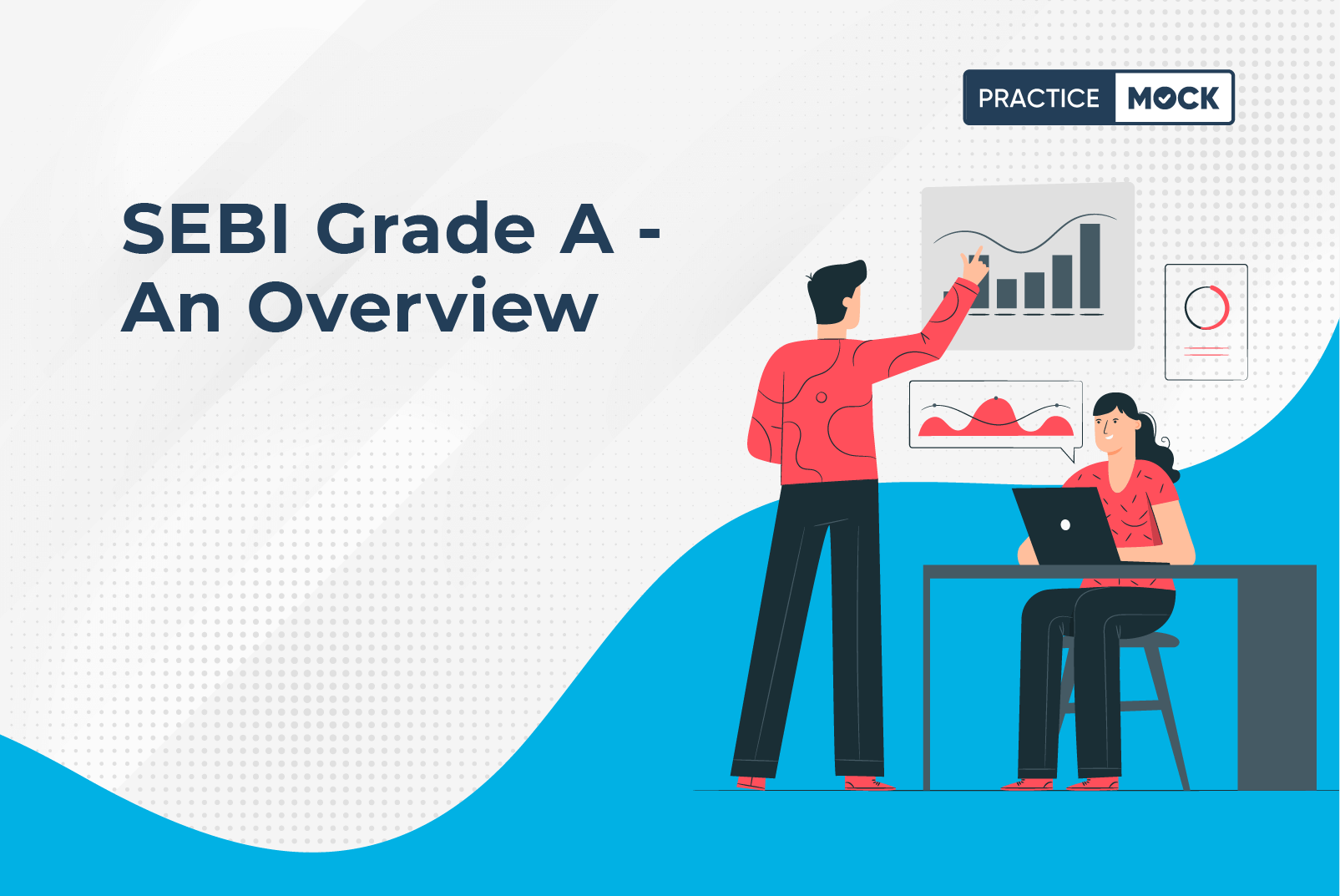 PRACTICE MOCK

SEBI Grade A - An Overview